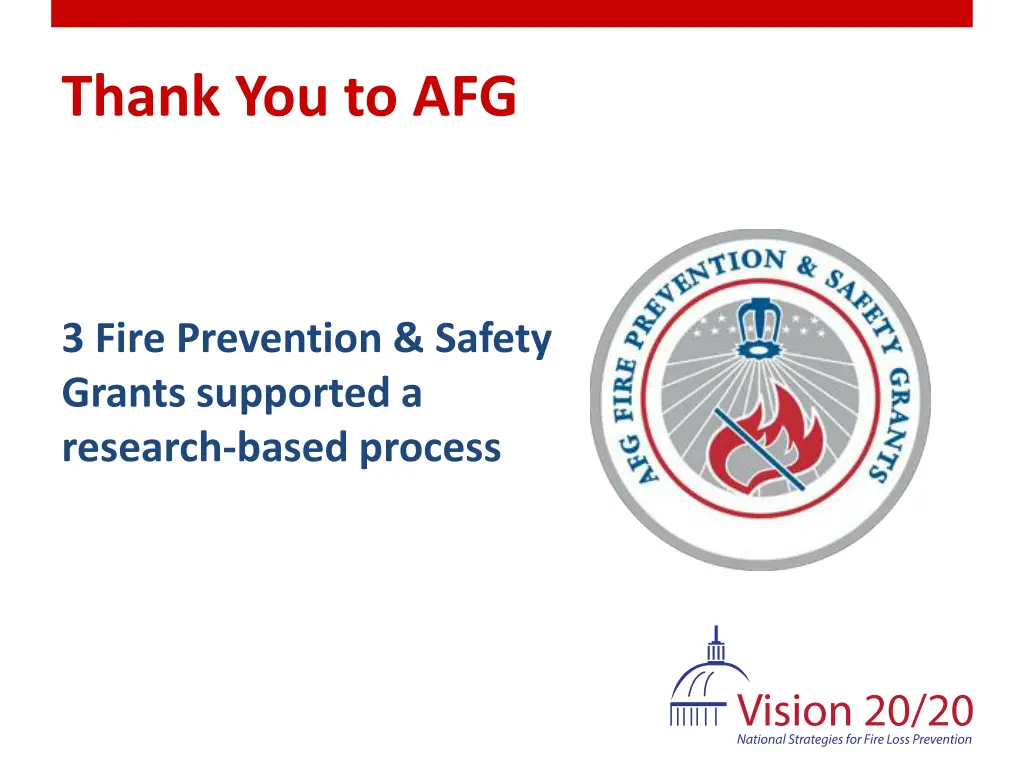 Thank You to AFG

3 Fire Prevention & Safety Grants supported a research-based process

AFG FIRE PREVENTION & SAFETY GRANTS

Vision 20/20
National Strategies for Fire Loss Prevention